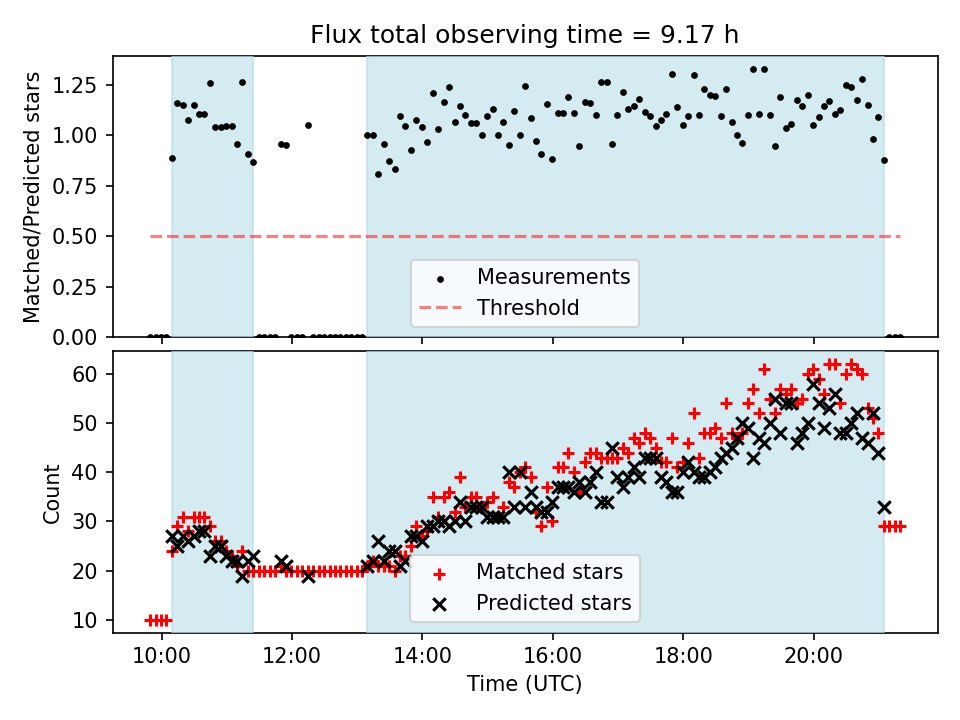 Flux total observing time = 9.17 h

Matched/Predicted stars

1.25
1.00
0.75
0.50
0.25
0.00

Measurements
Threshold

Count

60
50
40
30
20
10

Matched stars
Predicted stars

10:00
12:00
14:00
16:00
18:00
20:00

Time (UTC)